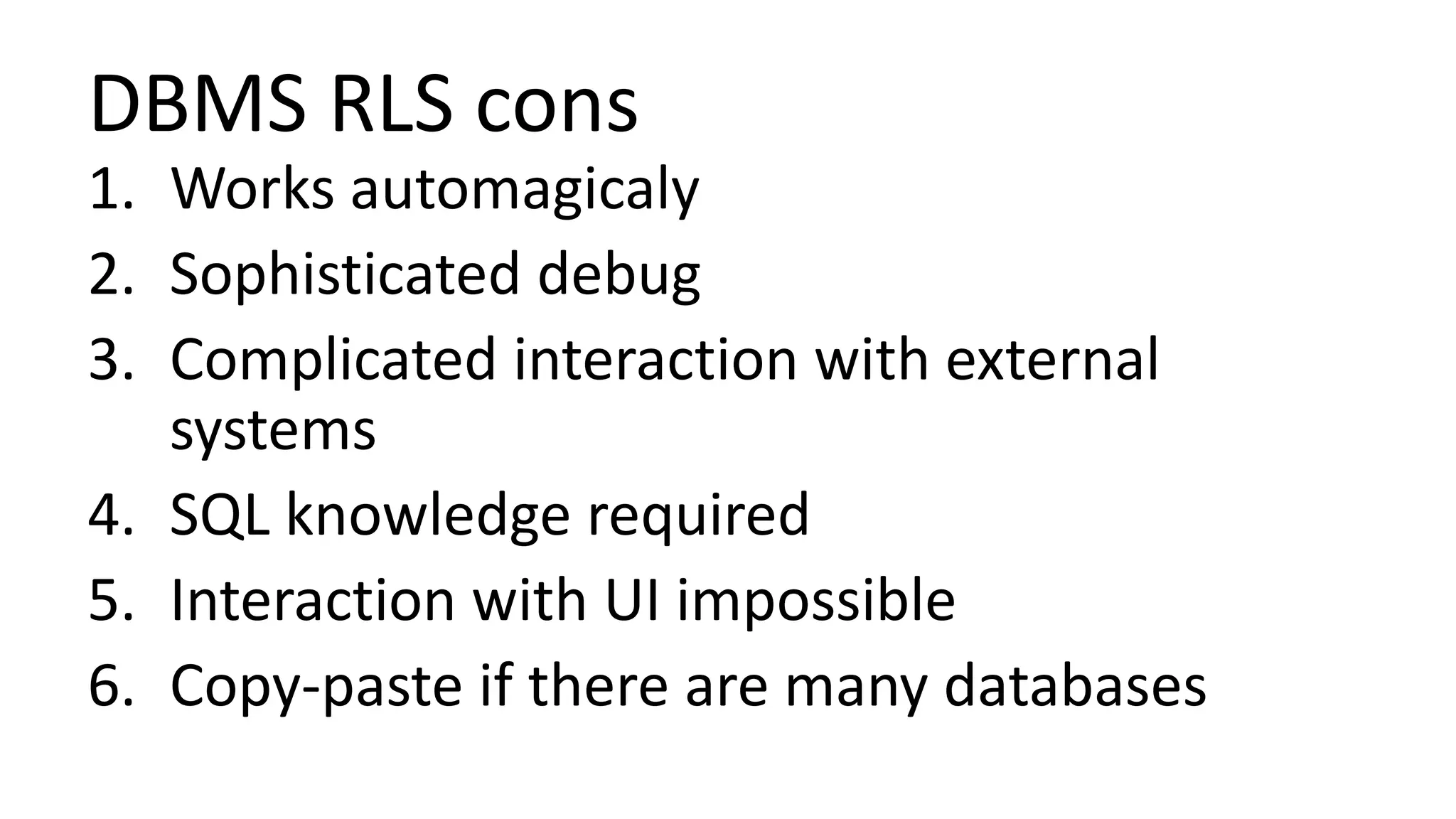 DBMS RLS cons

1. Works automagicaly
2. Sophisticated debug
3. Complicated interaction with external systems
4. SQL knowledge required
5. Interaction with UI impossible
6. Copy-paste if there are many databases